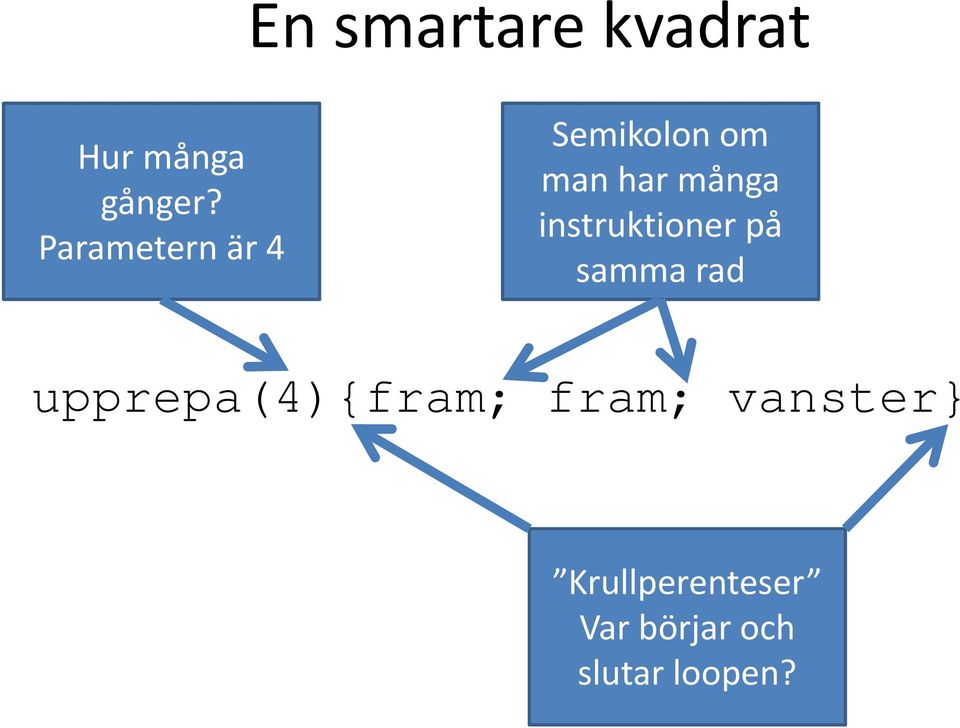 En smartare kvadrat

Hur många gånger? Parametern är 4

Semikolon om man har många instruktioner på samma rad

upprepa(4){fram; fram; vanster}

”Krullperenteser” Var börjar och slutar loopen?